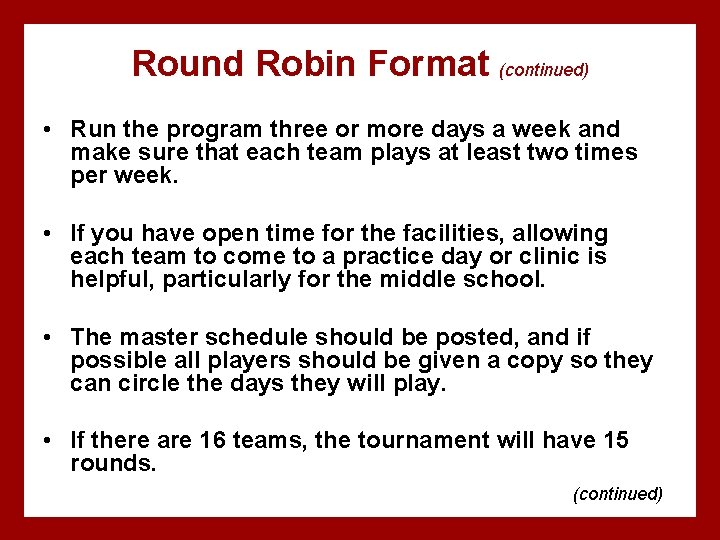 Round Robin Format (continued)

• Run the program three or more days a week and make sure that each team plays at least two times per week.

• If you have open time for the facilities, allowing each team to come to a practice day or clinic is helpful, particularly for the middle school.

• The master schedule should be posted, and if possible all players should be given a copy so they can circle the days they will play.

• If there are 16 teams, the tournament will have 15 rounds.

(continued)